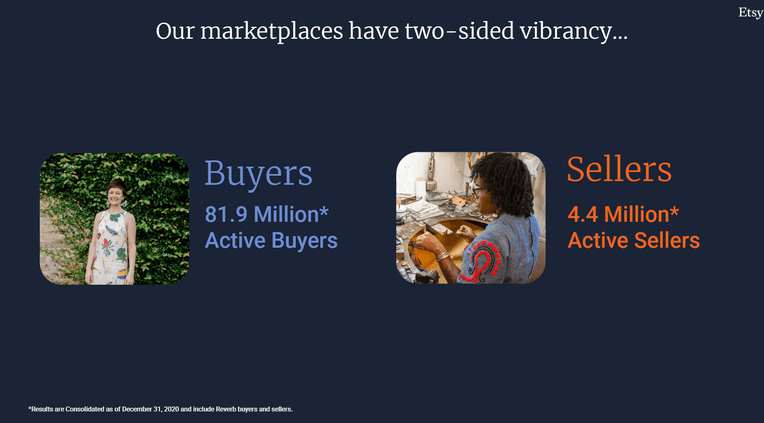 Etsy

Our marketplaces have two-sided vibrancy...

Buyers
81.9 Million*
Active Buyers

Sellers
4.4 Million*
Active Sellers

*Results are Consolidated as of December 31, 2020 and include Reverb buyers and sellers.